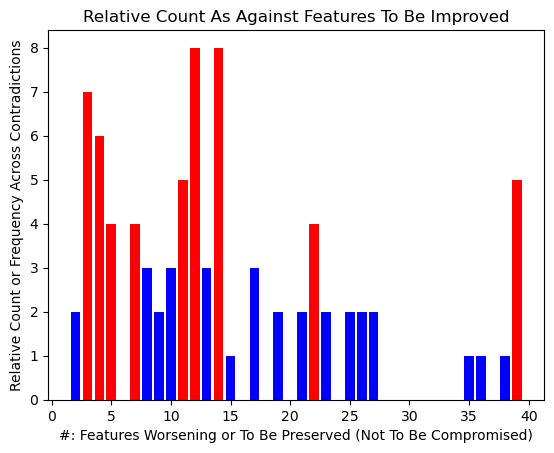 Relative Count As Against Features To Be Improved

Relative Count or Frequency Across Contradictions

8
7
6
5
4
3
2
1
0

0 5 10 15 20 25 30 35 40

#: Features Worsening or To Be Preserved (Not To Be Compromised)